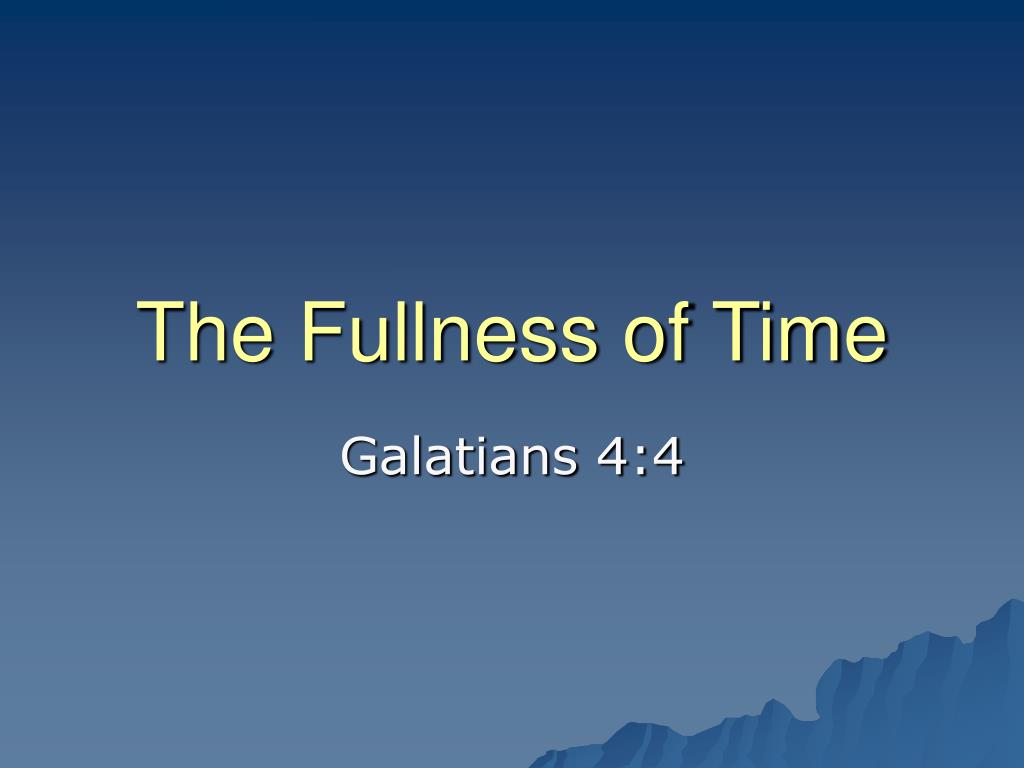 The Fullness of Time

Galatians 4:4